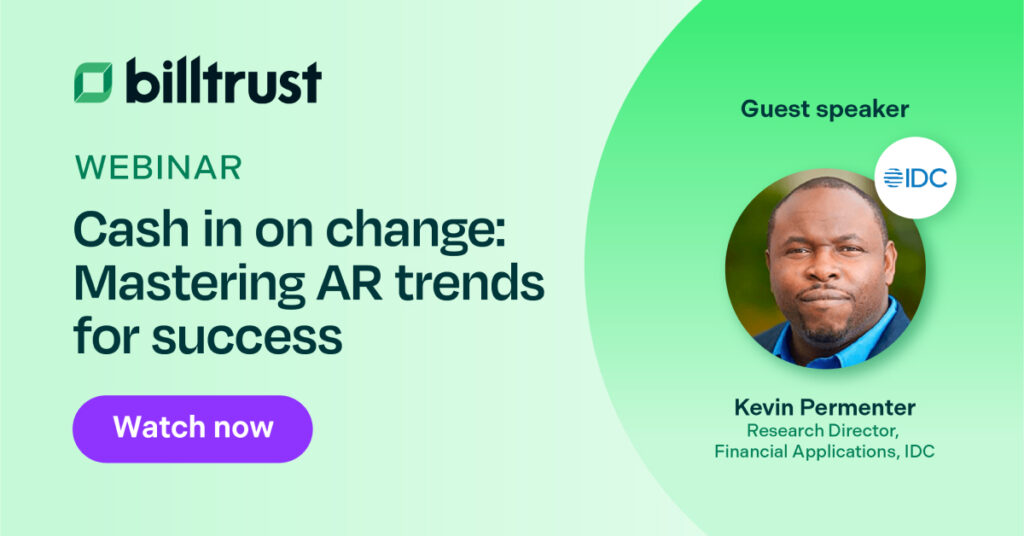 billtrust

WEBINAR

Cash in on change: Mastering AR trends for success

Watch now

Guest speaker

IDC

Kevin Permenter
Research Director,
Financial Applications, IDC